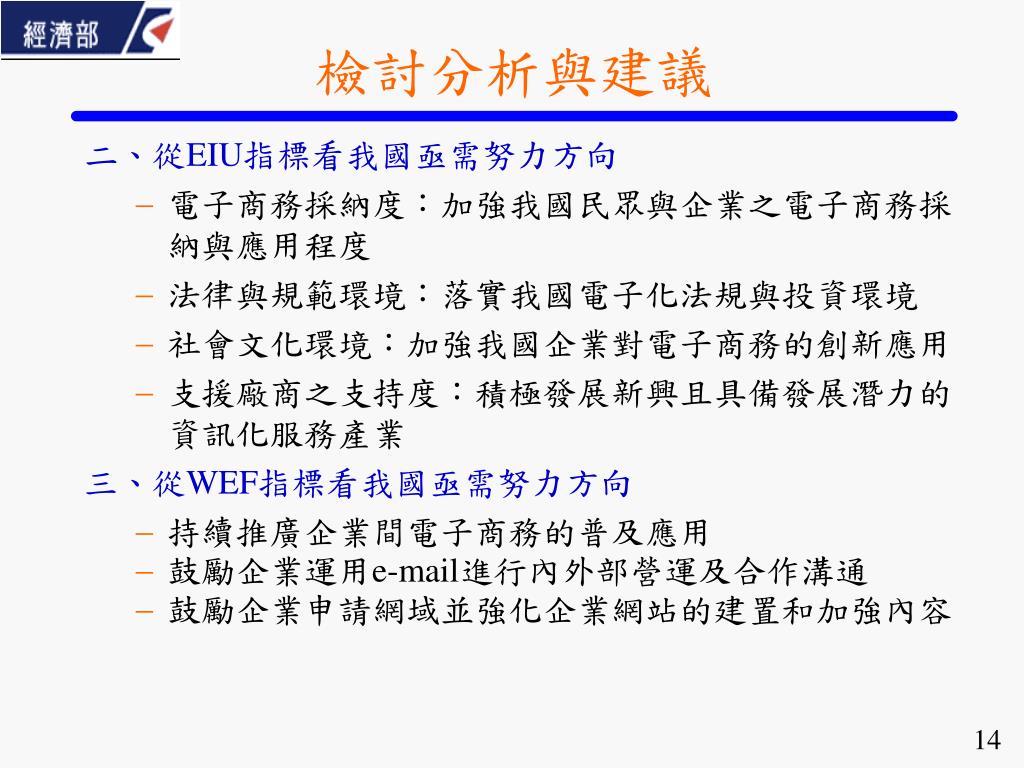 經濟部

檢討分析與建議

二、從EIU指標看我國亟需努力方向

– 電子商務採納度：加強我國民眾與企業之電子商務採納與應用程度

– 法律與規範環境：落實我國電子化法規與投資環境

– 社會文化環境：加強我國企業對電子商務的創新應用

– 支援廠商之支持度：積極發展新興且具備發展潛力的資訊化服務產業

三、從WEF指標看我國亟需努力方向

– 持續推廣企業間電子商務的普及應用

– 鼓勵企業運用e-mail進行內外部營運及合作溝通

– 鼓勵企業申請網域並強化企業網站的建置和加強內容

14